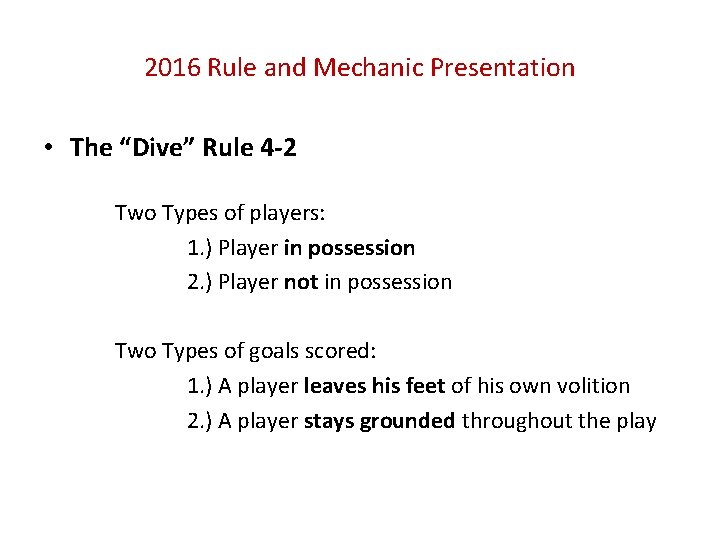 2016 Rule and Mechanic Presentation

• The “Dive” Rule 4-2

Two Types of players:
1.) Player in possession
2.) Player not in possession

Two Types of goals scored:
1.) A player leaves his feet of his own volition
2.) A player stays grounded throughout the play